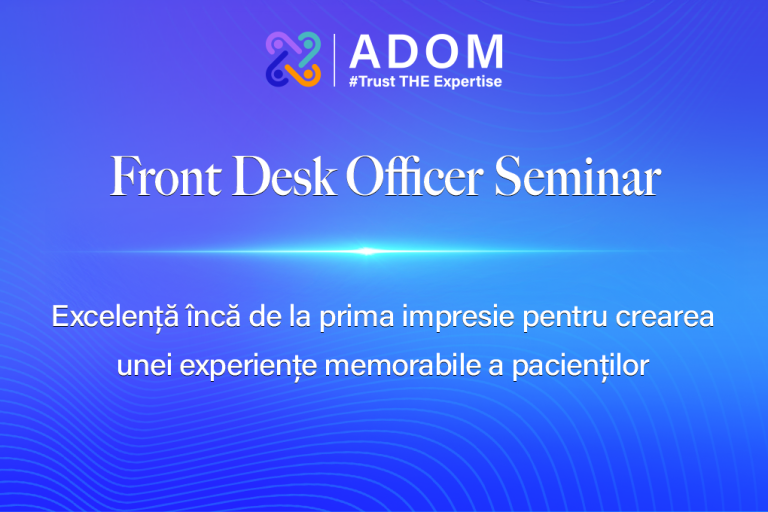 ADOM
#Trust THE Expertise

Front Desk Officer Seminar

Excelență încă de la prima impresie pentru crearea unei experiențe memorabile a pacienților